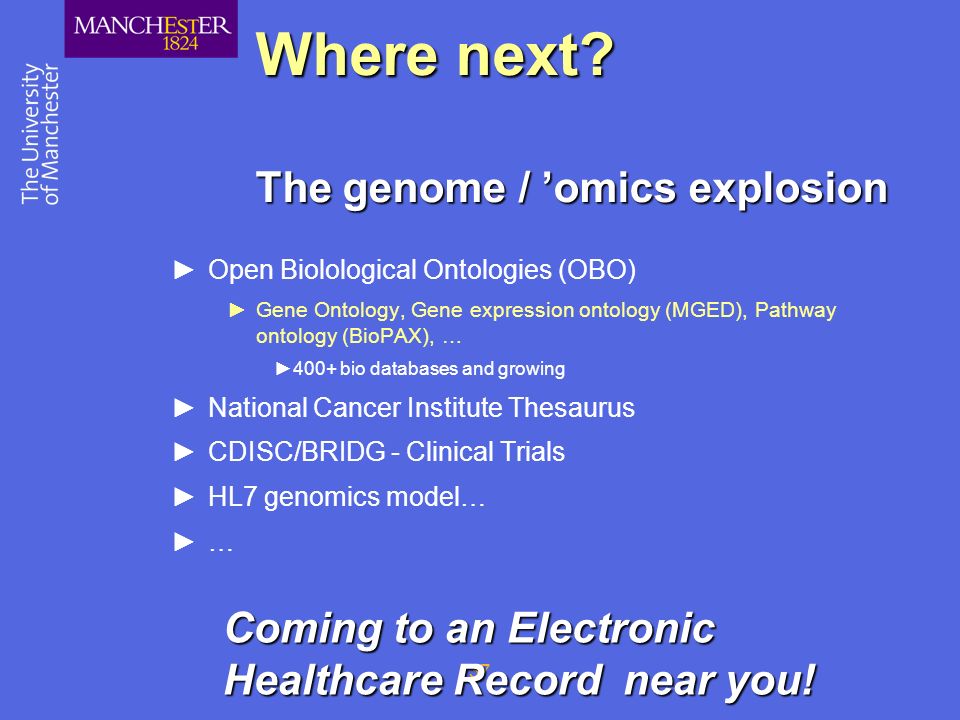 MANCHESTER
1824

The University
of Manchester

Where next?

The genome / ’omics explosion

► Open Biolological Ontologies (OBO)

► Gene Ontology, Gene expression ontology (MGED), Pathway ontology (BioPAX), …

►400+ bio databases and growing

► National Cancer Institute Thesaurus

► CDISC/BRIDG - Clinical Trials

► HL7 genomics model…

► …

Coming to an Electronic Healthcare Record near you!